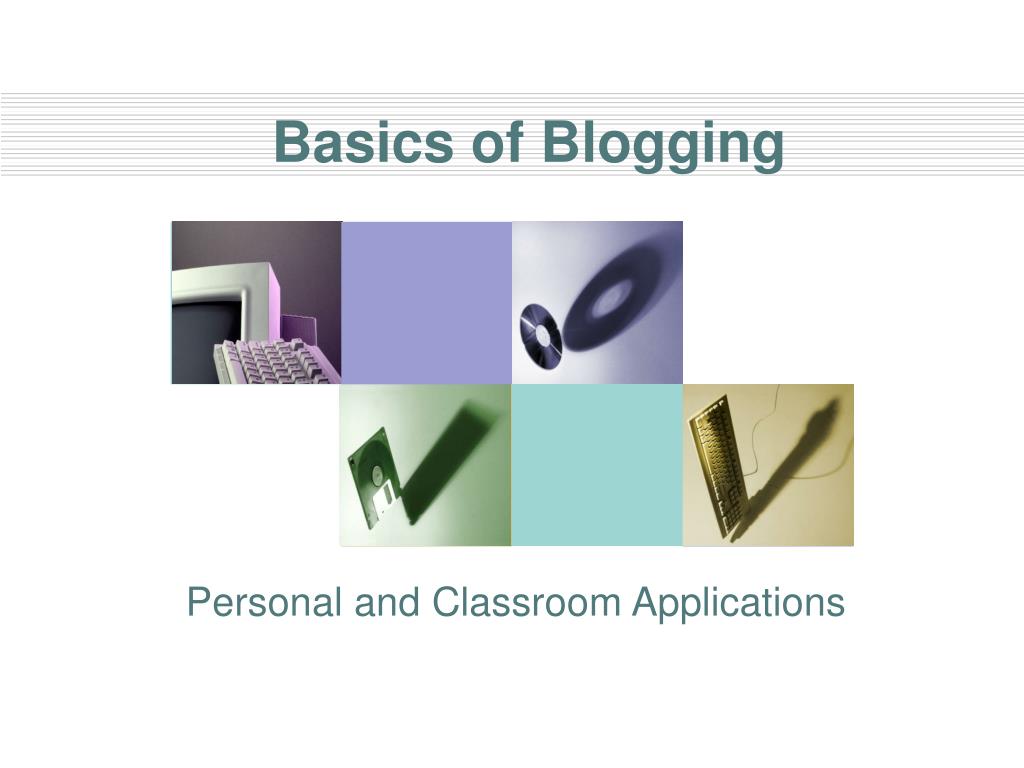 Basics of Blogging

Personal and Classroom Applications